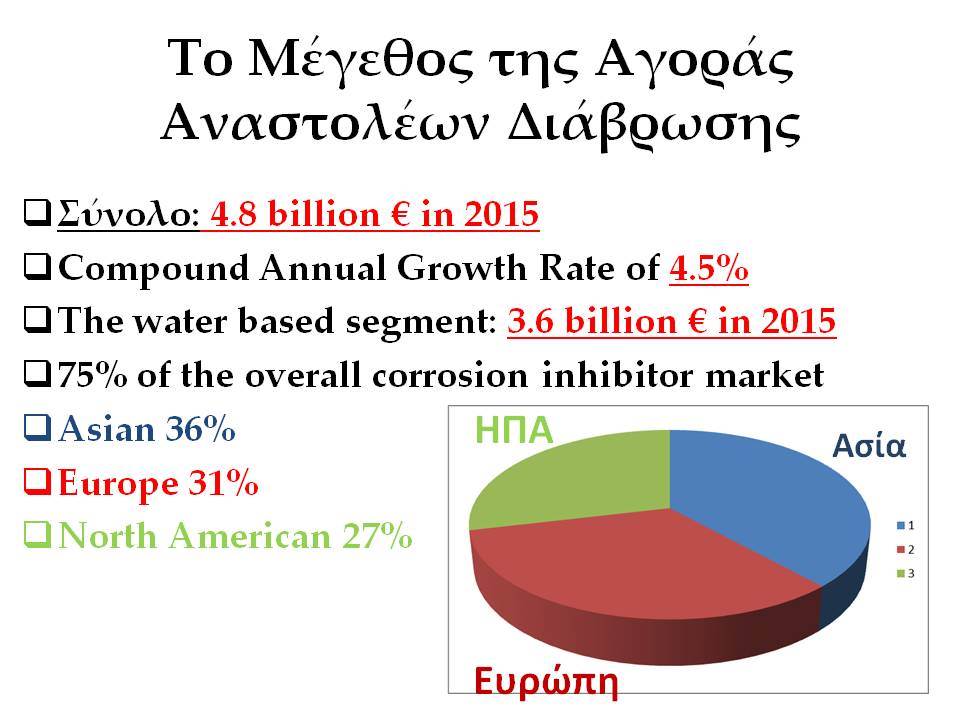 Το Μέγεθος της Αγοράς Αναστολέων Διάβρωσης

❑ Σύνολο: 4.8 billion € in 2015
❑ Compound Annual Growth Rate of 4.5%
❑ The water based segment: 3.6 billion € in 2015
❑ 75% of the overall corrosion inhibitor market
❑ Asian 36%
❑ Europe 31%
❑ North American 27%

ΗΠΑ
Ασία
Ευρώπη
1
2
3